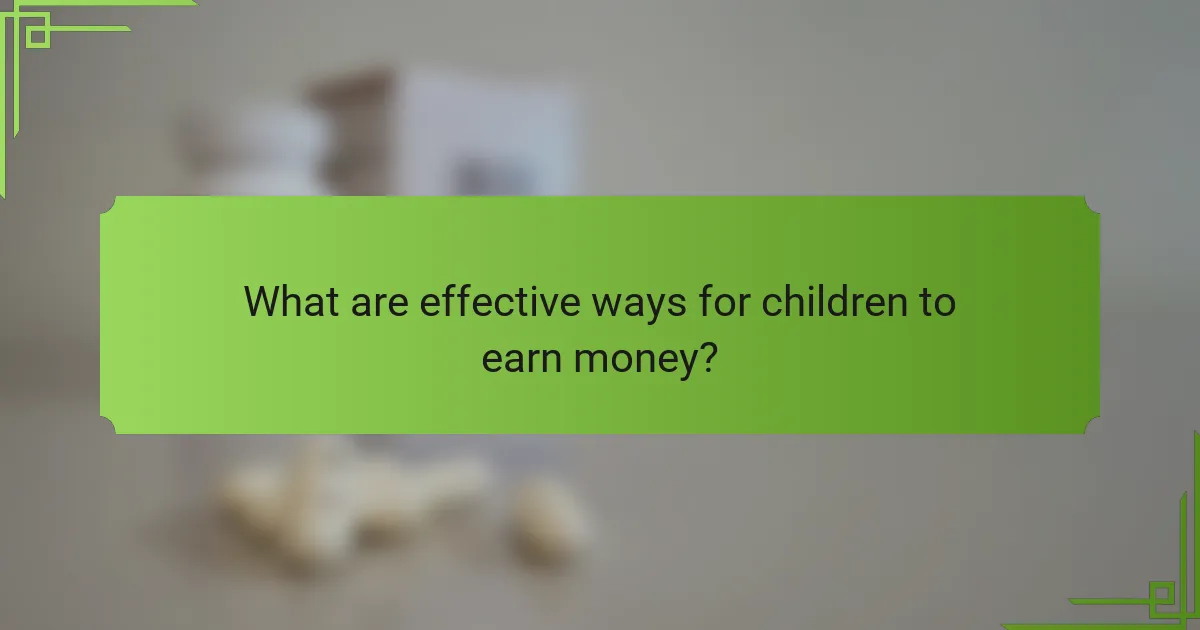 What are effective ways for children to earn money?